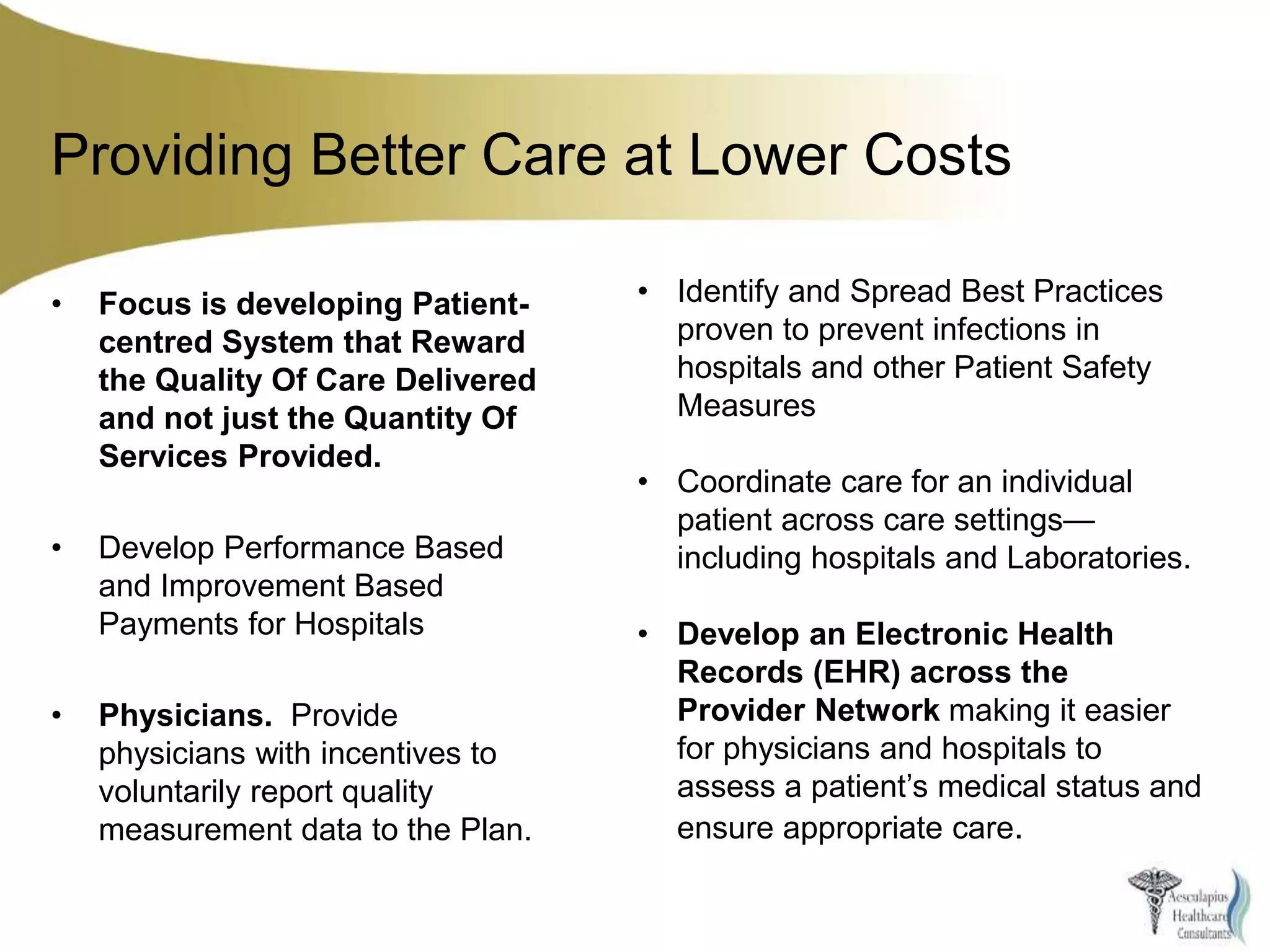 Providing Better Care at Lower Costs

• Focus is developing Patient-centred System that Reward the Quality Of Care Delivered and not just the Quantity Of Services Provided.

• Develop Performance Based and Improvement Based Payments for Hospitals

• Physicians. Provide physicians with incentives to voluntarily report quality measurement data to the Plan.

• Identify and Spread Best Practices proven to prevent infections in hospitals and other Patient Safety Measures

• Coordinate care for an individual patient across care settings—including hospitals and Laboratories.

• Develop an Electronic Health Records (EHR) across the Provider Network making it easier for physicians and hospitals to assess a patient's medical status and ensure appropriate care.

Aesculapius Healthcare Consultants